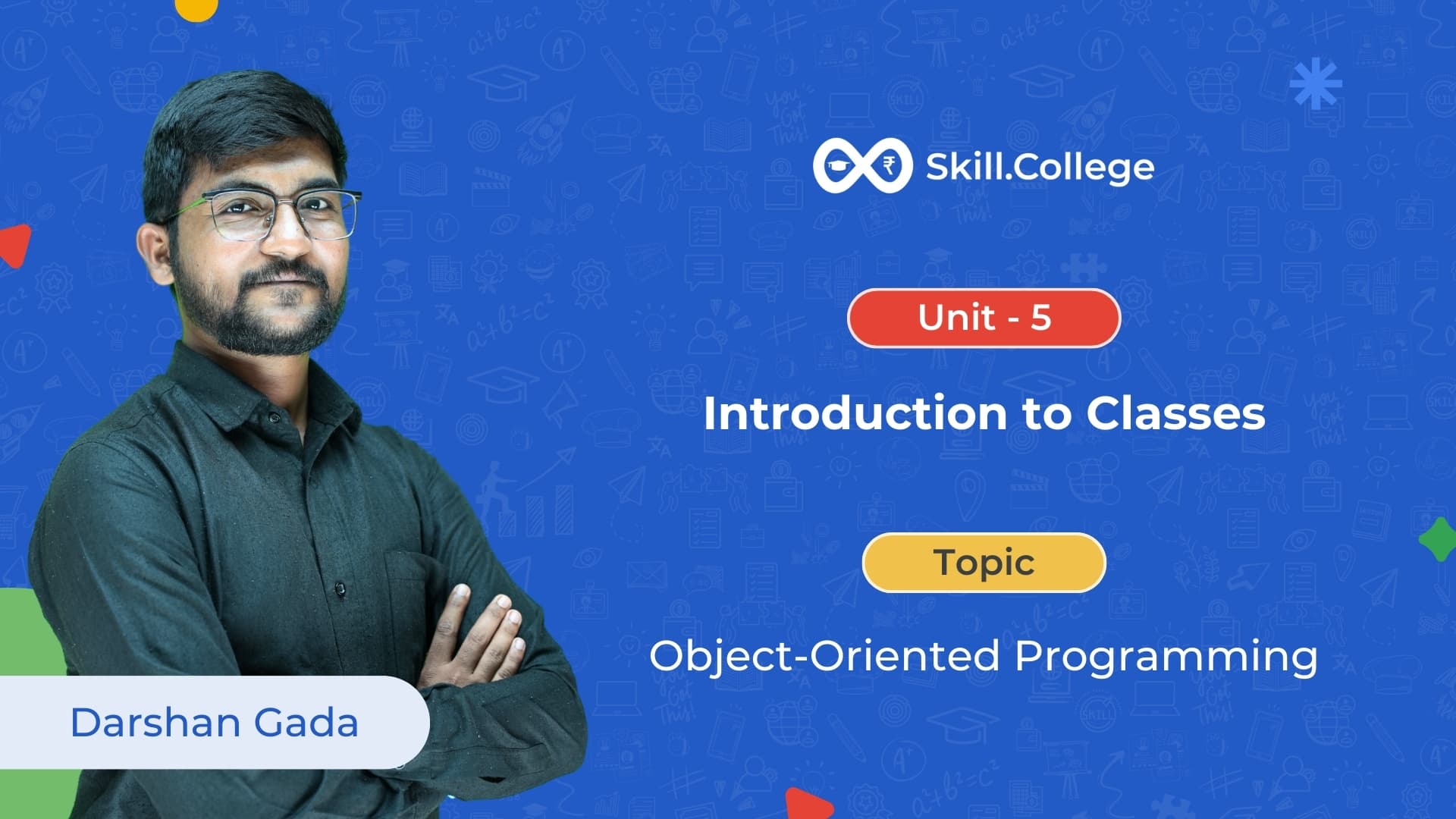 Skill.College

Unit - 5

Introduction to Classes

Topic

Object-Oriented Programming

Darshan Gada